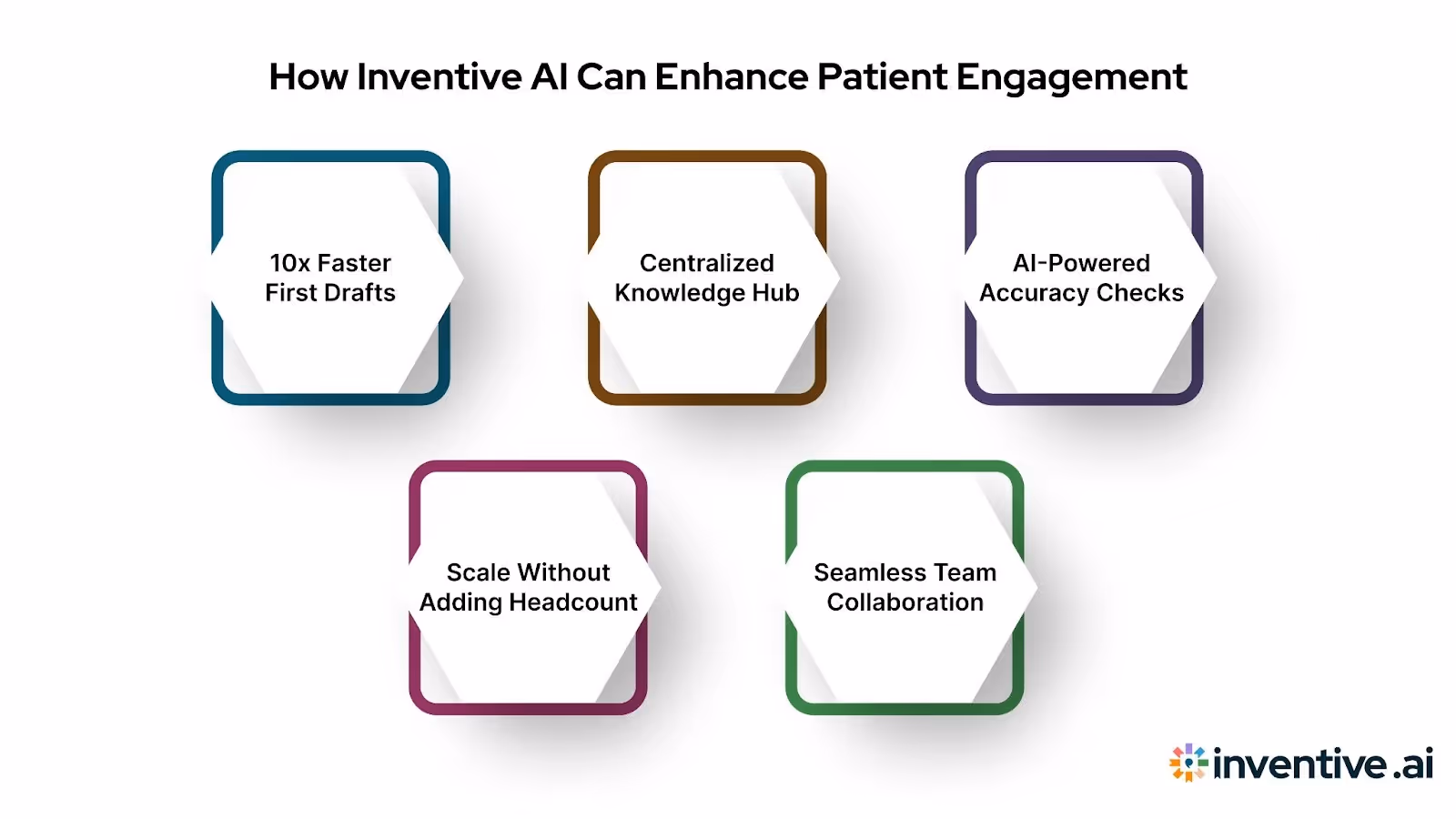 How Inventive AI Can Enhance Patient Engagement

10x Faster First Drafts

Centralized Knowledge Hub

AI-Powered Accuracy Checks

Scale Without Adding Headcount

Seamless Team Collaboration

inventive.ai